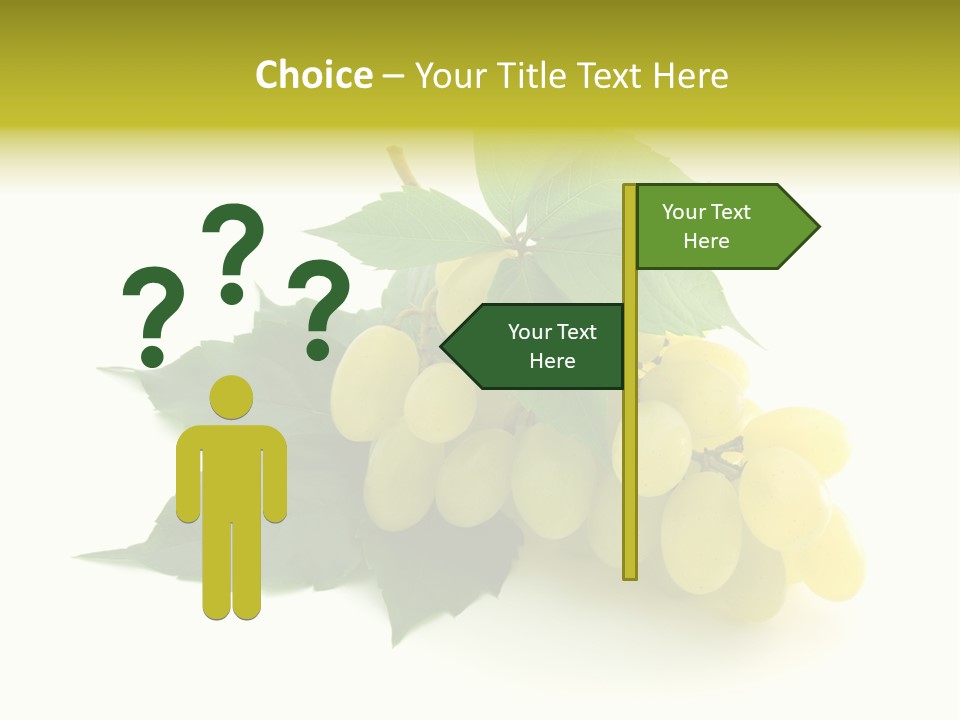 Choice – Your Title Text Here

? ? ?

Your Text Here

Your Text Here